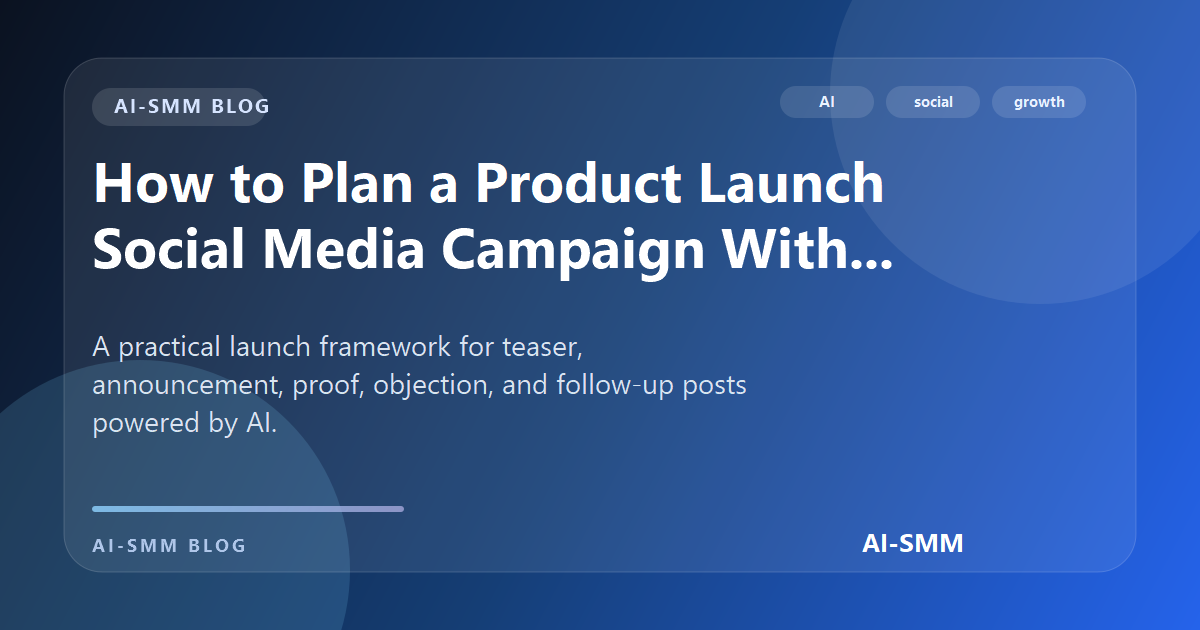 AI-SMM BLOG

AI

social

growth

How to Plan a Product Launch Social Media Campaign With...

A practical launch framework for teaser, announcement, proof, objection, and follow-up posts powered by AI.

AI-SMM BLOG

AI-SMM